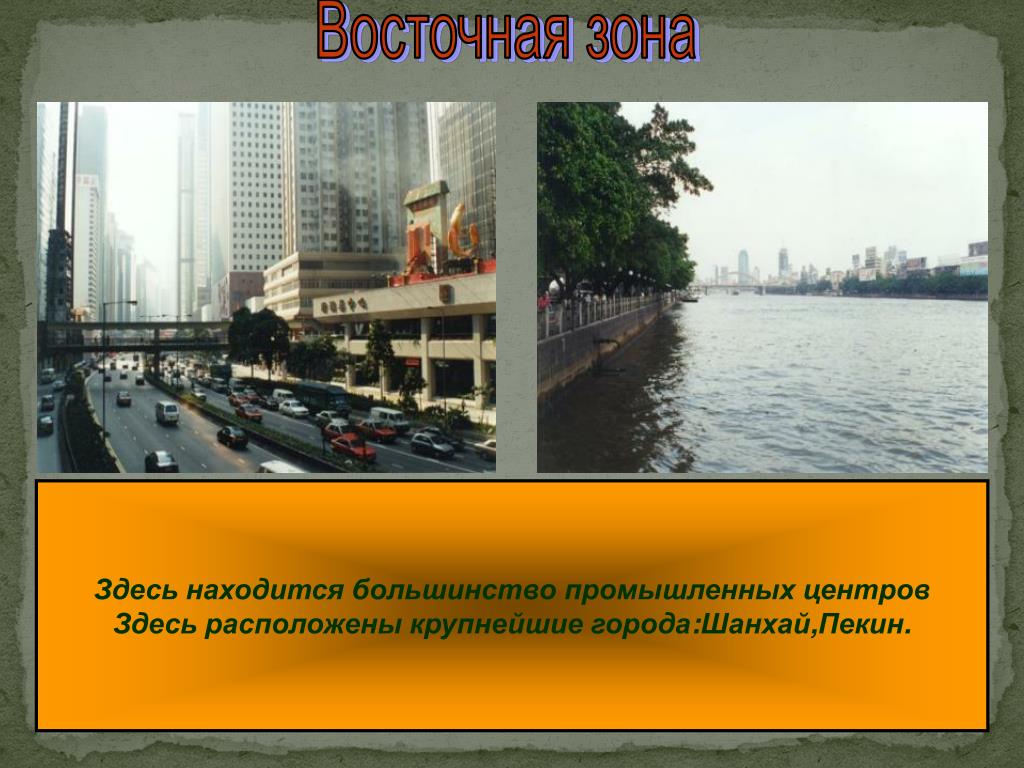 Восточная зона

Здесь находится большинство промышленных центров
Здесь расположены крупнейшие города:Шанхай,Пекин.